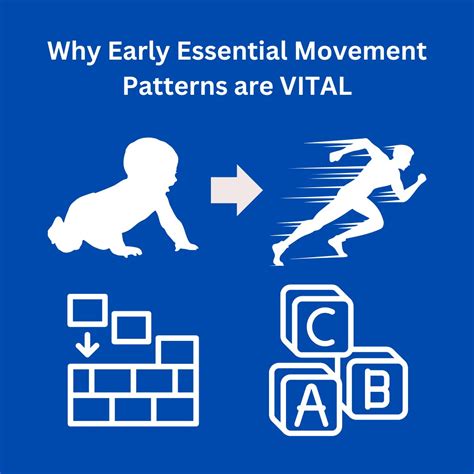 Why Early Essential Movement Patterns are VITAL

C

A

B